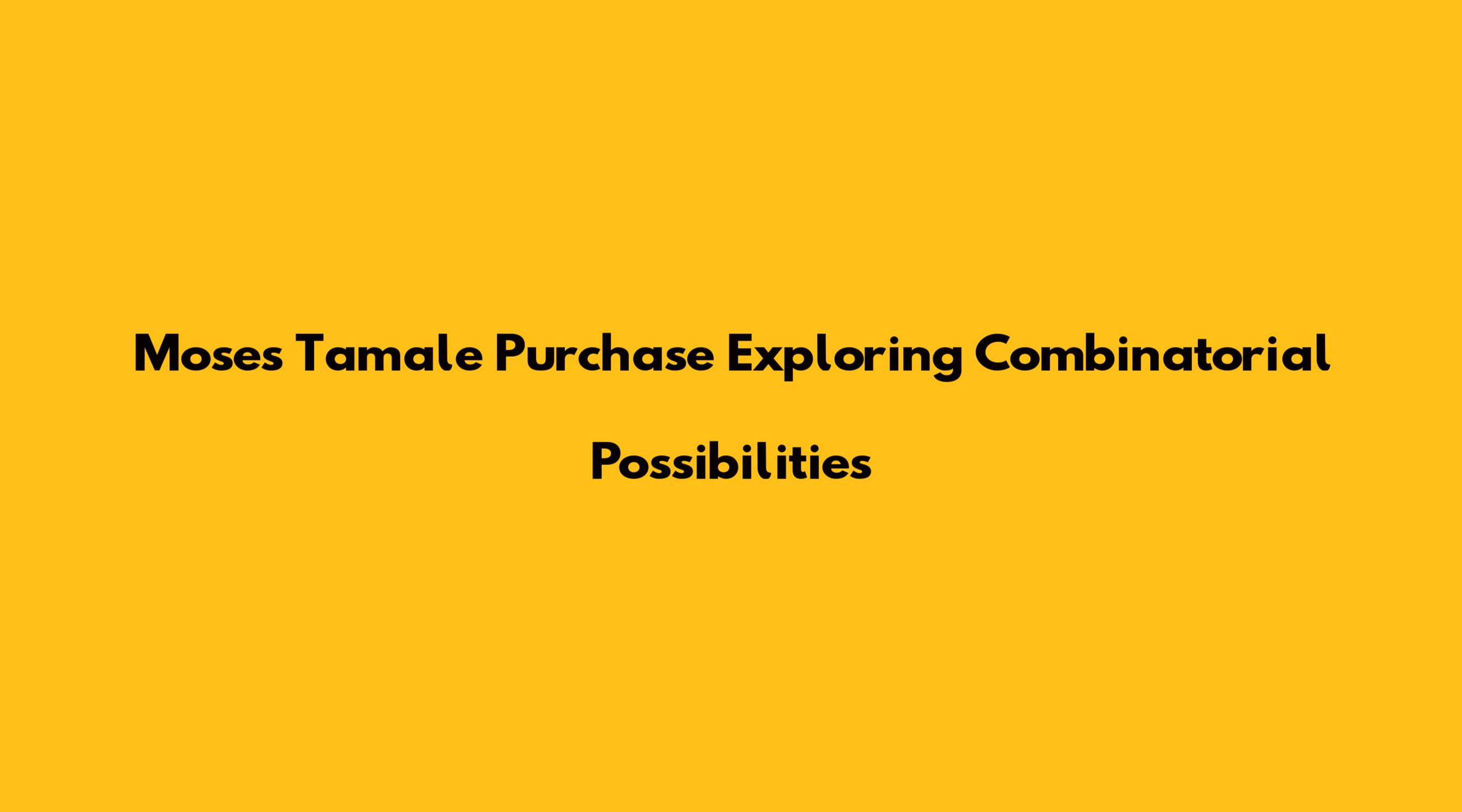 Moses Tamale Purchase Exploring Combinatorial Possibilities